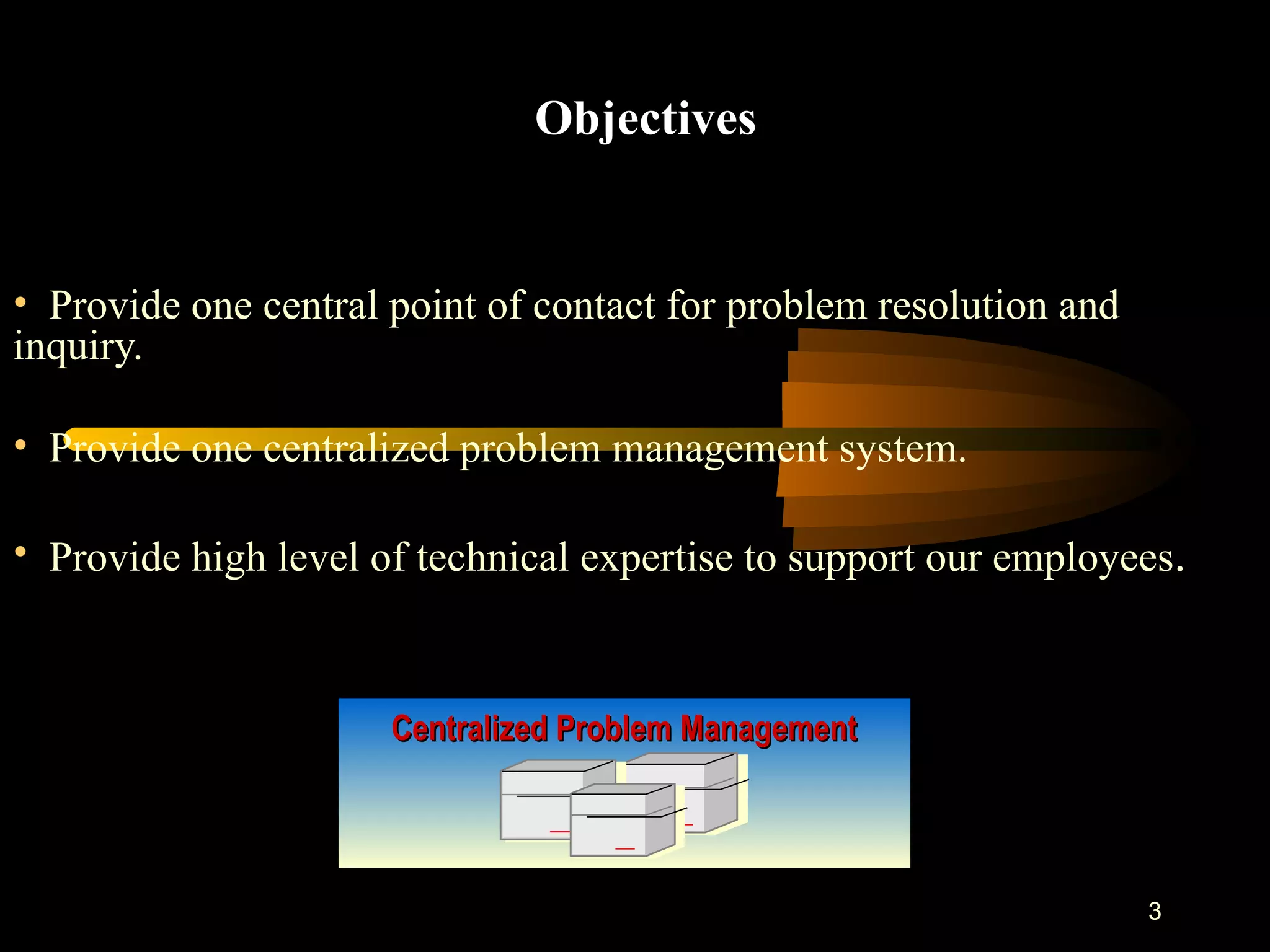 Objectives

• Provide one central point of contact for problem resolution and inquiry.

• Provide one centralized problem management system.

• Provide high level of technical expertise to support our employees.

Centralized Problem Management

3